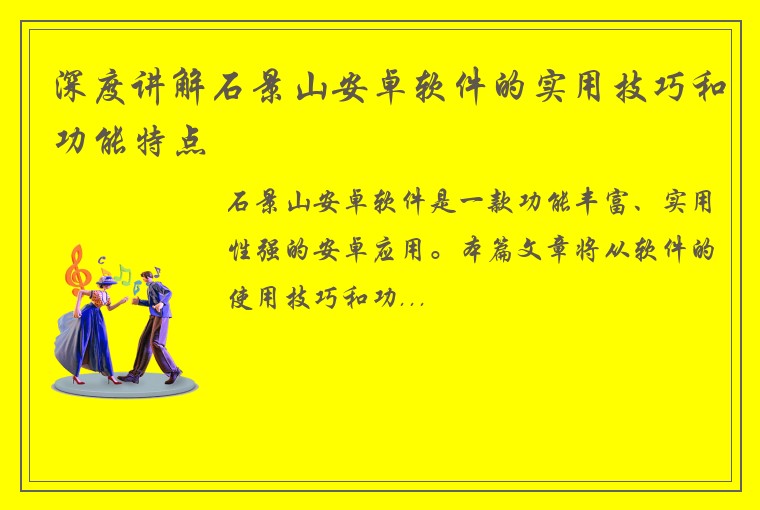 深度讲解石景山安卓软件的实用技巧和功能特点

石景山安卓软件是一款功能丰富、实用性强的安卓应用。本篇文章将从软件的使用技巧和功...